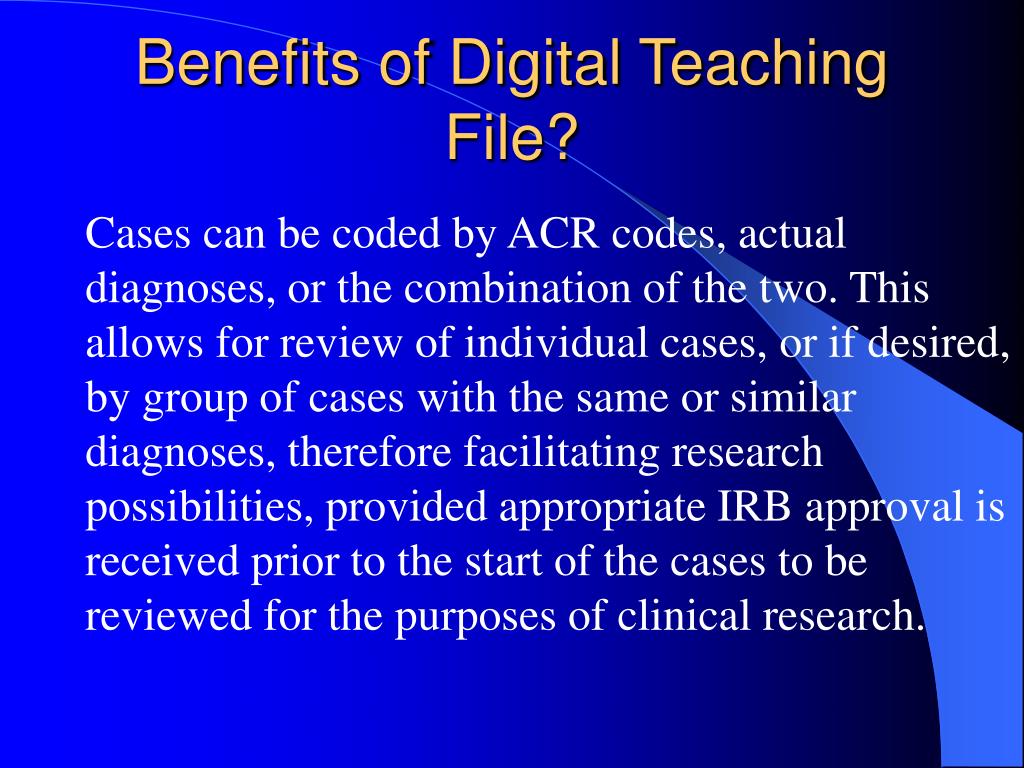 Benefits of Digital Teaching File?

Cases can be coded by ACR codes, actual diagnoses, or the combination of the two. This allows for review of individual cases, or if desired, by group of cases with the same or similar diagnoses, therefore facilitating research possibilities, provided appropriate IRB approval is received prior to the start of the cases to be reviewed for the purposes of clinical research.